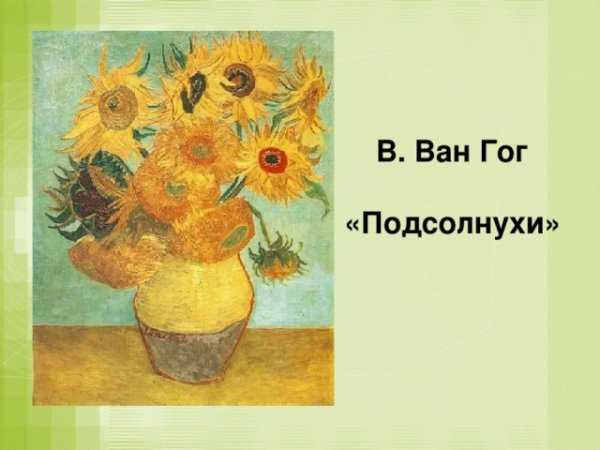 В. Ван Гог

«Подсолнухи»